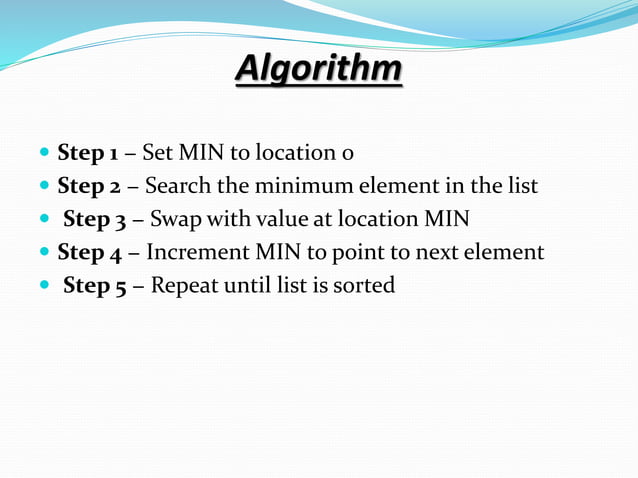 Algorithm

- Step 1 – Set MIN to location 0
- Step 2 – Search the minimum element in the list
- Step 3 – Swap with value at location MIN
- Step 4 – Increment MIN to point to next element
- Step 5 – Repeat until list is sorted